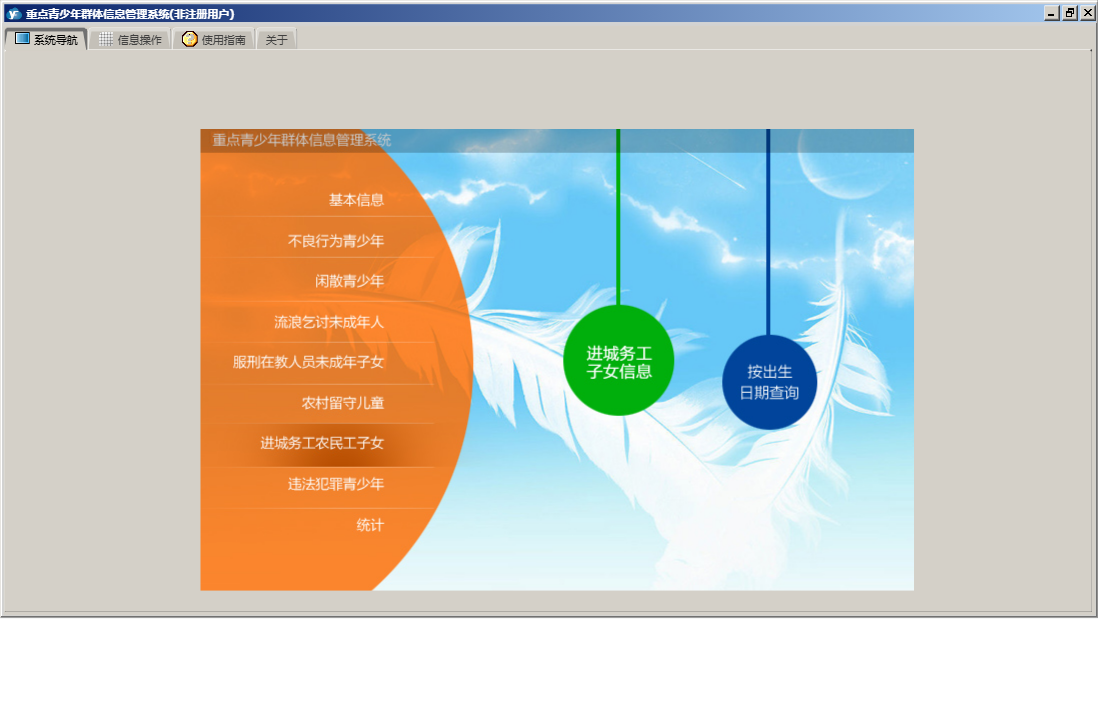 重点青少年群体信息管理系统(非注册用户)

系统导航
信息操作
使用指南
关于

重点青少年群体信息管理系统

基本信息
不良行为青少年
闲散青少年
流浪乞讨未成年人
服刑在教人员未成年子女
农村留守儿童
进城务工农民工子女
违法犯罪青少年
统计

进城务工子女信息

按出生日期查询